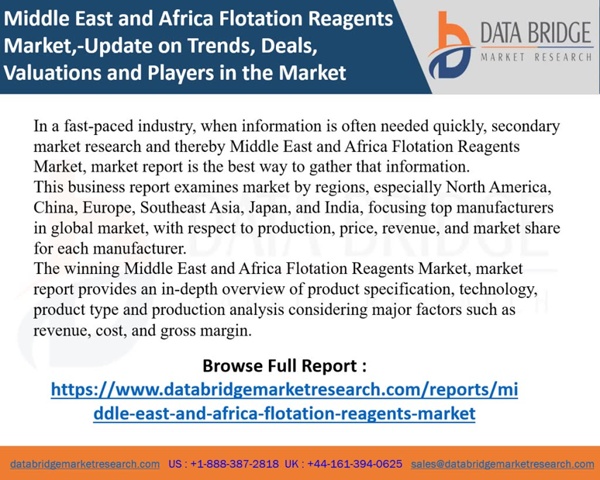 Middle East and Africa Flotation Reagents Market,-Update on Trends, Deals, Valuations and Players in the Market

DATA BRIDGE
MARKET RESEARCH

In a fast-paced industry, when information is often needed quickly, secondary market research and thereby Middle East and Africa Flotation Reagents Market, market report is the best way to gather that information.
This business report examines market by regions, especially North America, China, Europe, Southeast Asia, Japan, and India, focusing top manufacturers in global market, with respect to production, price, revenue, and market share for each manufacturer.
The winning Middle East and Africa Flotation Reagents Market, market report provides an in-depth overview of product specification, technology, product type and production analysis considering major factors such as revenue, cost, and gross margin.

Browse Full Report :
https://www.databridgemarketresearch.com/reports/middle-east-and-africa-flotation-reagents-market

databridgemarketresearch.com US : +1-888-387-2818 UK : +44-161-394-0625 sales@databridgemarketresearch.com